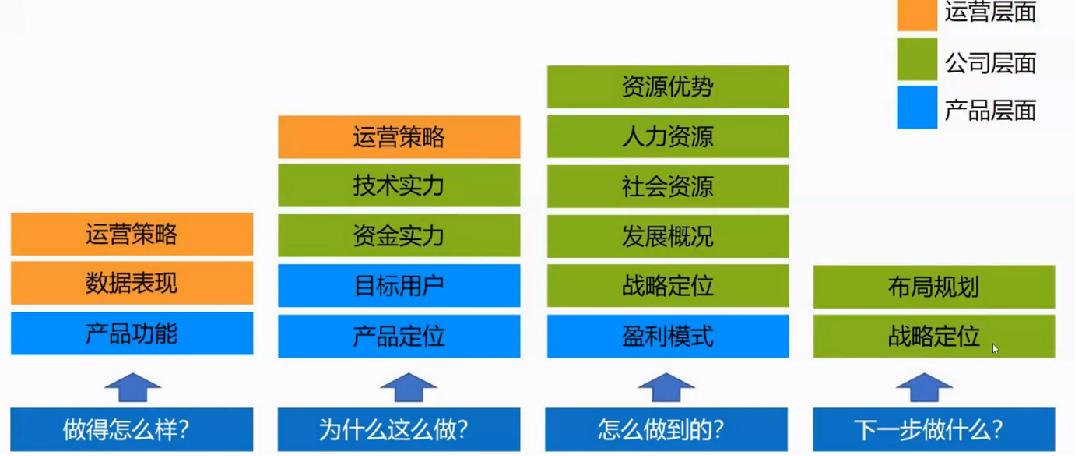 运营层面

公司层面

产品层面

运营策略
数据表现
产品功能
做得怎么样?

运营策略
技术实力
资金实力
目标用户
产品定位
为什么这么做?

资源优势
人力资源
社会资源
发展概况
战略定位
盈利模式
怎么做到的?

布局规划
战略定位
下一步做什么?